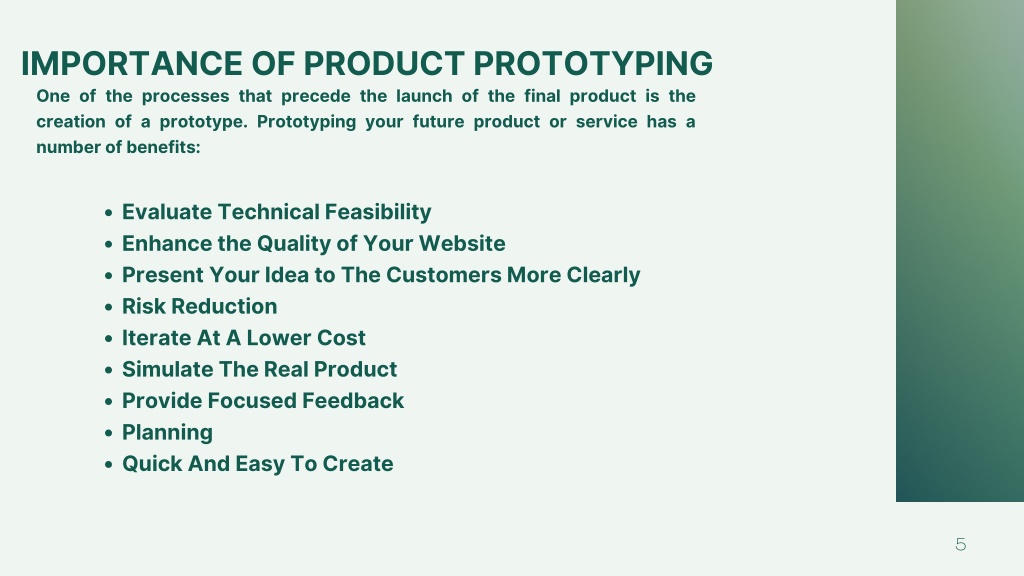 IMPORTANCE OF PRODUCT PROTOTYPING

One of the processes that precede the launch of the final product is the creation of a prototype. Prototyping your future product or service has a number of benefits:

- Evaluate Technical Feasibility
- Enhance the Quality of Your Website
- Present Your Idea to The Customers More Clearly
- Risk Reduction
- Iterate At A Lower Cost
- Simulate The Real Product
- Provide Focused Feedback
- Planning
- Quick And Easy To Create

5